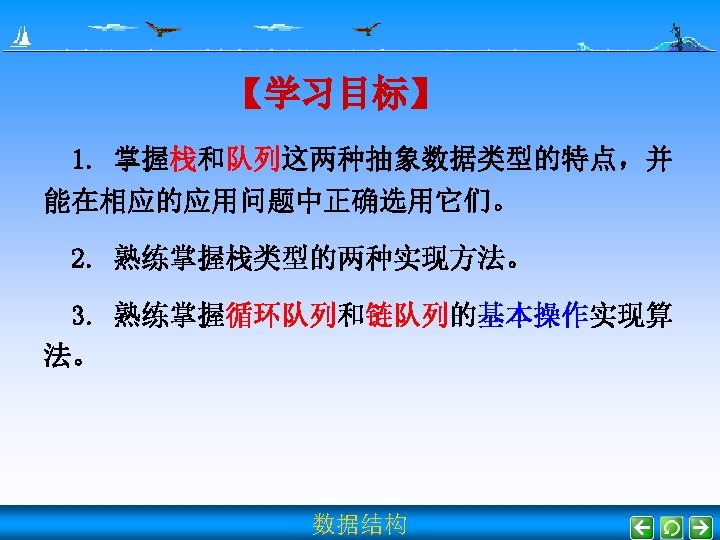 【学习目标】

1. 掌握栈和队列这两种抽象数据类型的特点，并能在相应的应用问题中正确选用它们。

2. 熟练掌握栈类型的两种实现方法。

3. 熟练掌握循环队列和链队列的基本操作实现算法。

数据结构